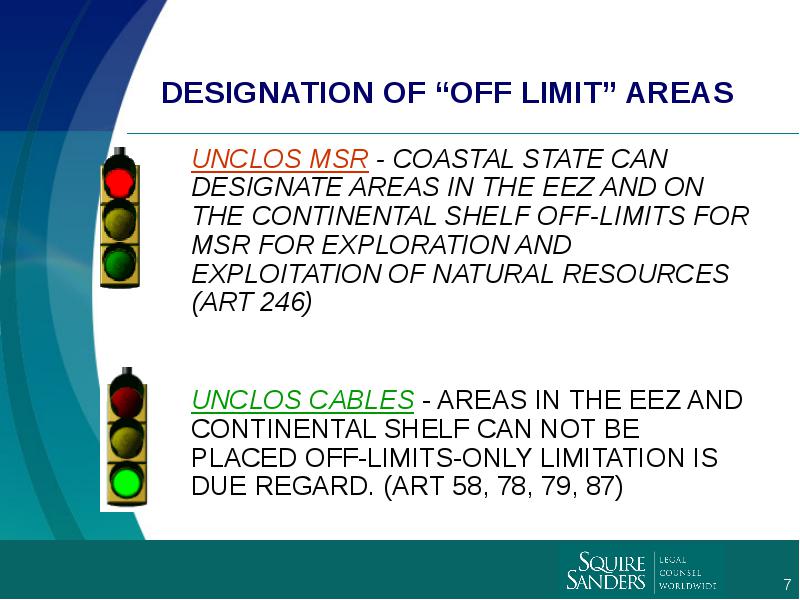 DESIGNATION OF “OFF LIMIT” AREAS

UNCLOS MSR - COASTAL STATE CAN DESIGNATE AREAS IN THE EEZ AND ON THE CONTINENTAL SHELF OFF-LIMITS FOR MSR FOR EXPLORATION AND EXPLOITATION OF NATURAL RESOURCES (ART 246)

UNCLOS CABLES - AREAS IN THE EEZ AND CONTINENTAL SHELF CAN NOT BE PLACED OFF-LIMITS-ONLY LIMITATION IS DUE REGARD. (ART 58, 78, 79, 87)

SQUIRE SANDERS LEGAL COUNSEL WORLDWIDE

7